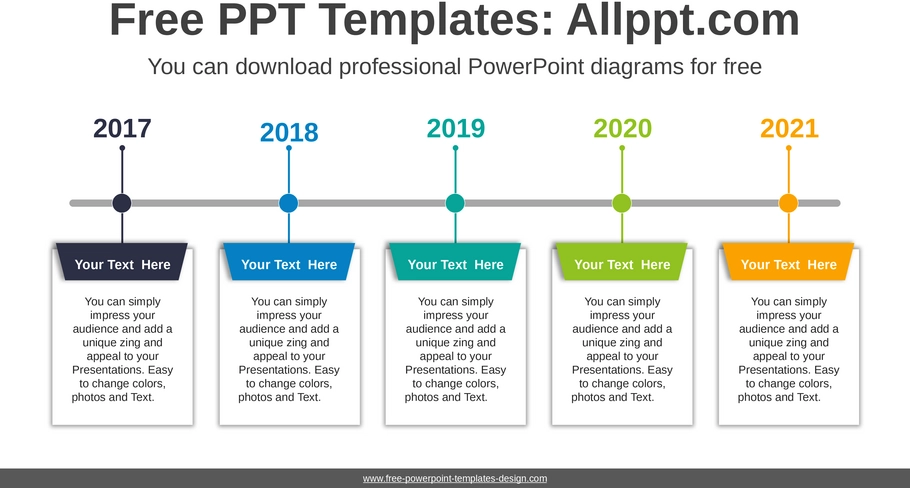 Free PPT Templates: Allppt.com

You can download professional PowerPoint diagrams for free

2017

Your Text Here

You can simply impress your audience and add a unique zing and appeal to your Presentations. Easy to change colors, photos and Text.

2018

Your Text Here

You can simply impress your audience and add a unique zing and appeal to your Presentations. Easy to change colors, photos and Text.

2019

Your Text Here

You can simply impress your audience and add a unique zing and appeal to your Presentations. Easy to change colors, photos and Text.

2020

Your Text Here

You can simply impress your audience and add a unique zing and appeal to your Presentations. Easy to change colors, photos and Text.

2021

Your Text Here

You can simply impress your audience and add a unique zing and appeal to your Presentations. Easy to change colors, photos and Text.

www.free-powerpoint-templates-design.com